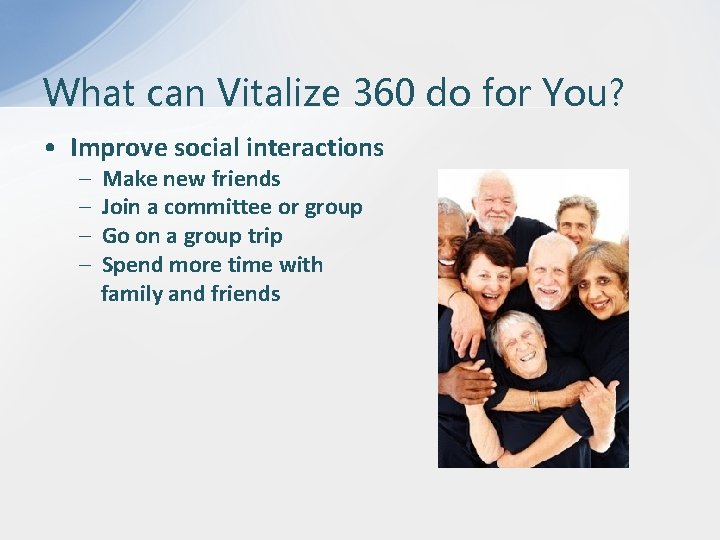 What can Vitalize 360 do for You?

• Improve social interactions
- Make new friends
- Join a committee or group
- Go on a group trip
- Spend more time with family and friends